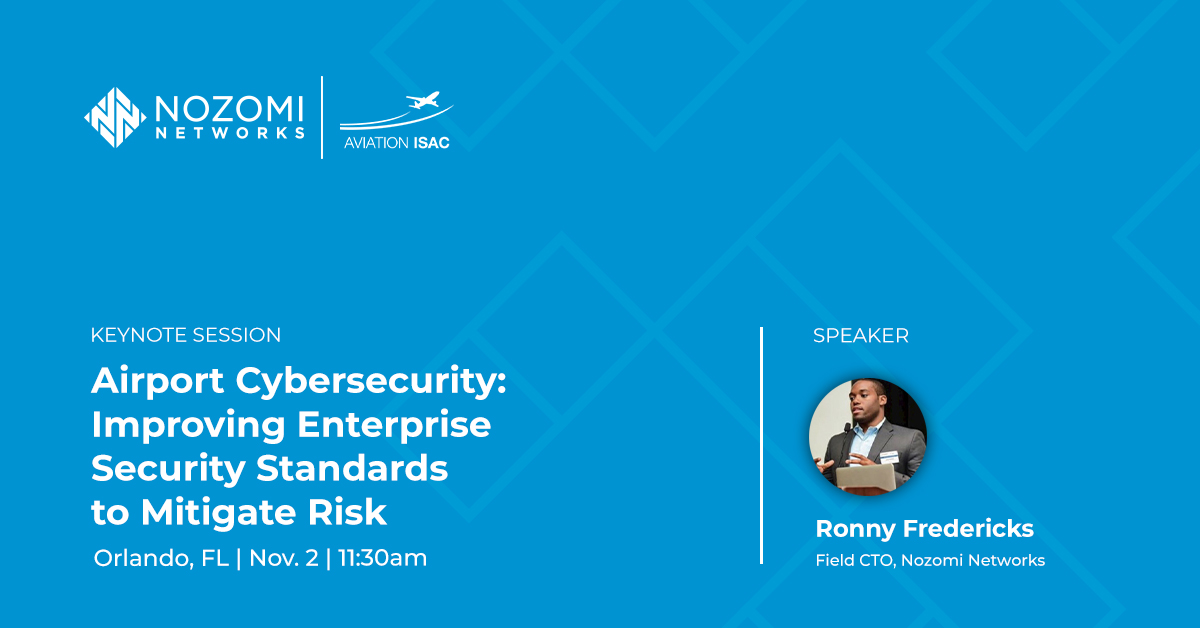 NOZOMI NETWORKS

AVIATION ISAC

KEYNOTE SESSION

Airport Cybersecurity: Improving Enterprise Security Standards to Mitigate Risk

Orlando, FL | Nov. 2 | 11:30am

SPEAKER

Ronny Fredericks

Field CTO, Nozomi Networks